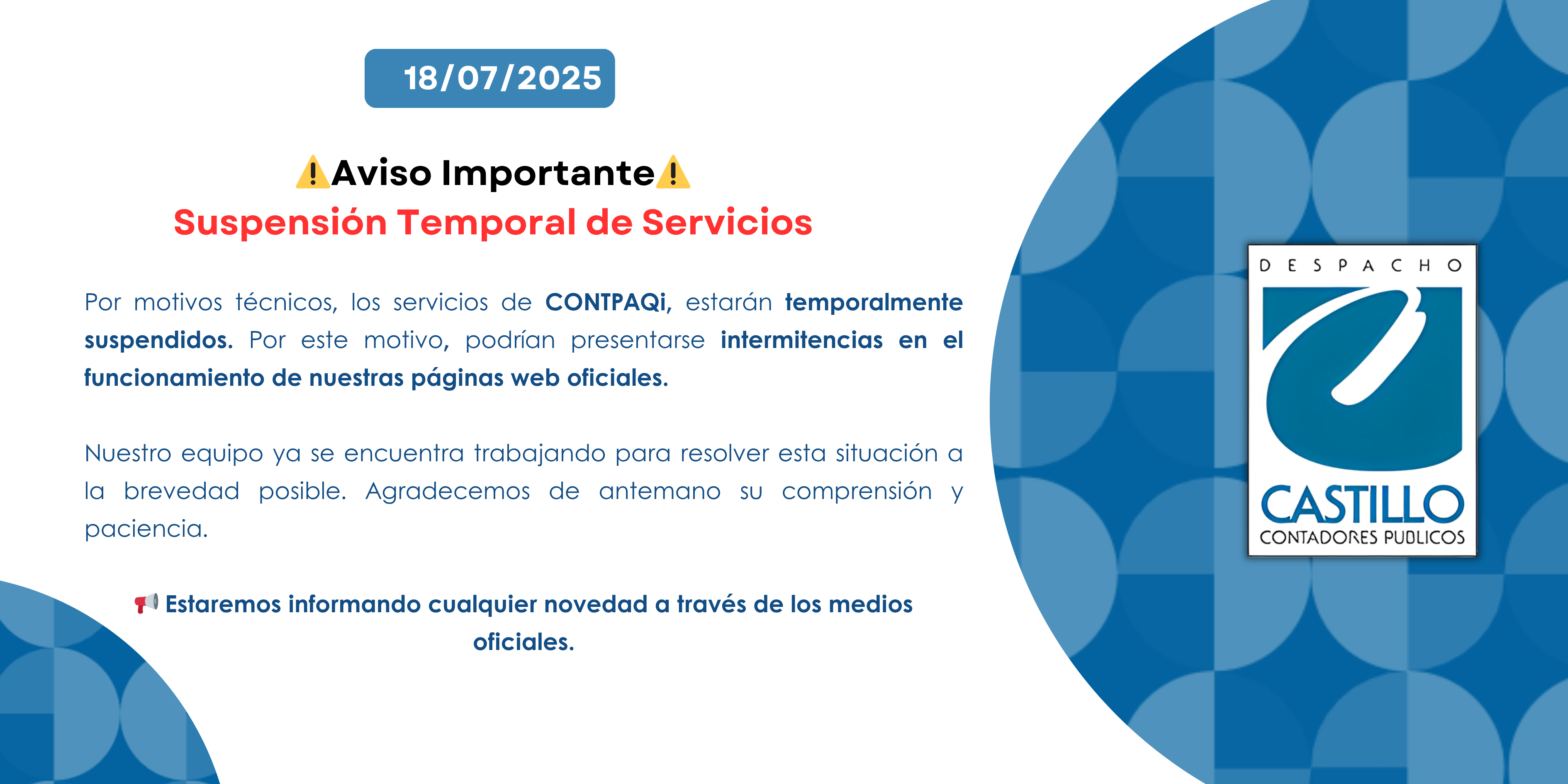 18/07/2025

⚠️Aviso Importante⚠️
Suspensión Temporal de Servicios

Por motivos técnicos, los servicios de CONTPAQi, estarán temporalmente suspendidos. Por este motivo, podrían presentarse intermitencias en el funcionamiento de nuestras páginas web oficiales.

Nuestro equipo ya se encuentra trabajando para resolver esta situación a la brevedad posible. Agradecemos de antemano su comprensión y paciencia.

📢 Estaremos informando cualquier novedad a través de los medios oficiales.

DESPACHO
CASTILLO
CONTADORES PUBLICOS